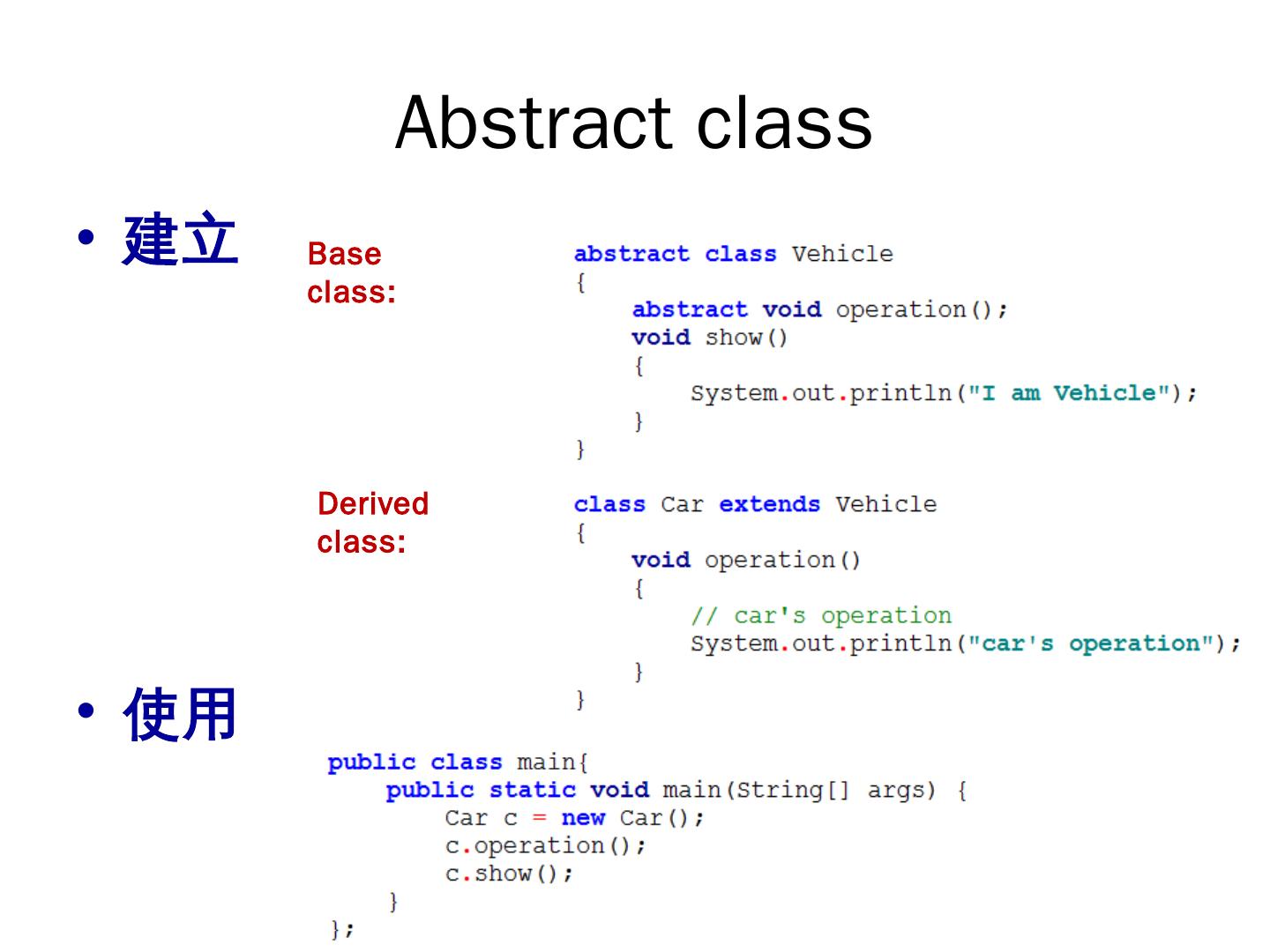 Abstract class

• 建立

Base class:

abstract class Vehicle
{
    abstract void operation();
    void show()
    {
        System.out.println("I am Vehicle");
    }
}

Derived class:

class Car extends Vehicle
{
    void operation()
    {
        // car's operation
        System.out.println("car's operation");
    }
}

• 使用

public class main{
    public static void main(String[] args) {
        Car c = new Car();
        c.operation();
        c.show();
    }
};